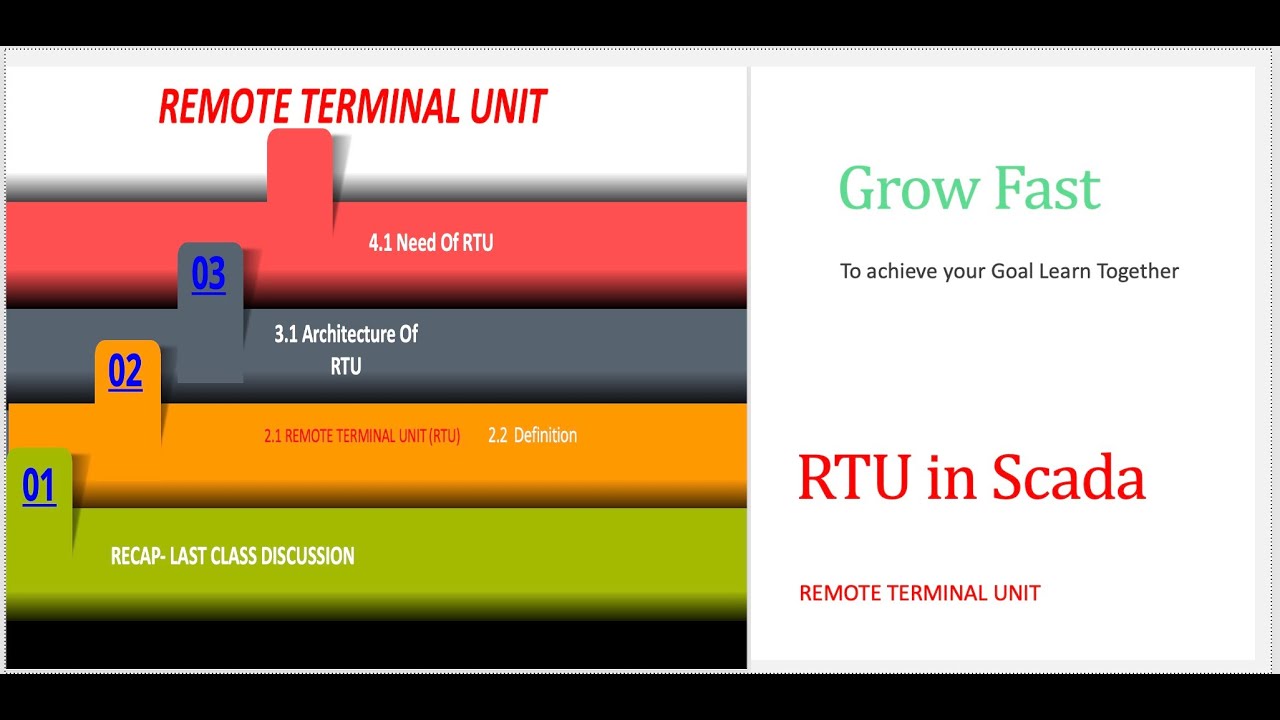 REMOTE TERMINAL UNIT

4.1 Need Of RTU

03

3.1 Architecture Of RTU

02

2.1 REMOTE TERMINAL UNIT (RTU) 2.2 Definition

01

RECAP- LAST CLASS DISCUSSION

Grow Fast

To achieve your Goal Learn Together

RTU in Scada

REMOTE TERMINAL UNIT